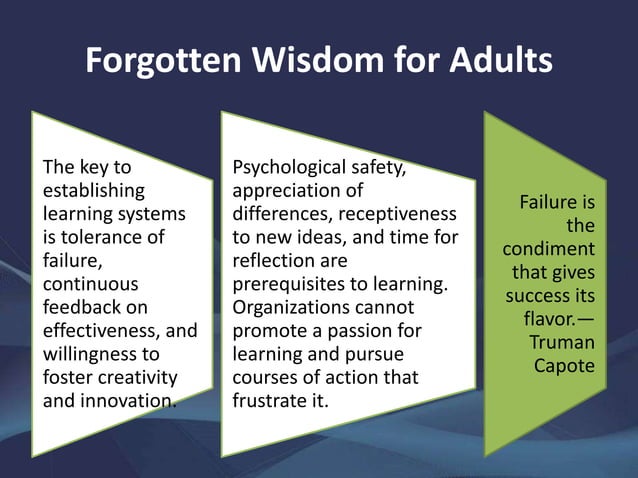 Forgotten Wisdom for Adults

The key to establishing learning systems is tolerance of failure, continuous feedback on effectiveness, and willingness to foster creativity and innovation.

Psychological safety, appreciation of differences, receptiveness to new ideas, and time for reflection are prerequisites to learning. Organizations cannot promote a passion for learning and pursue courses of action that frustrate it.

Failure is the condiment that gives success its flavor.— Truman Capote